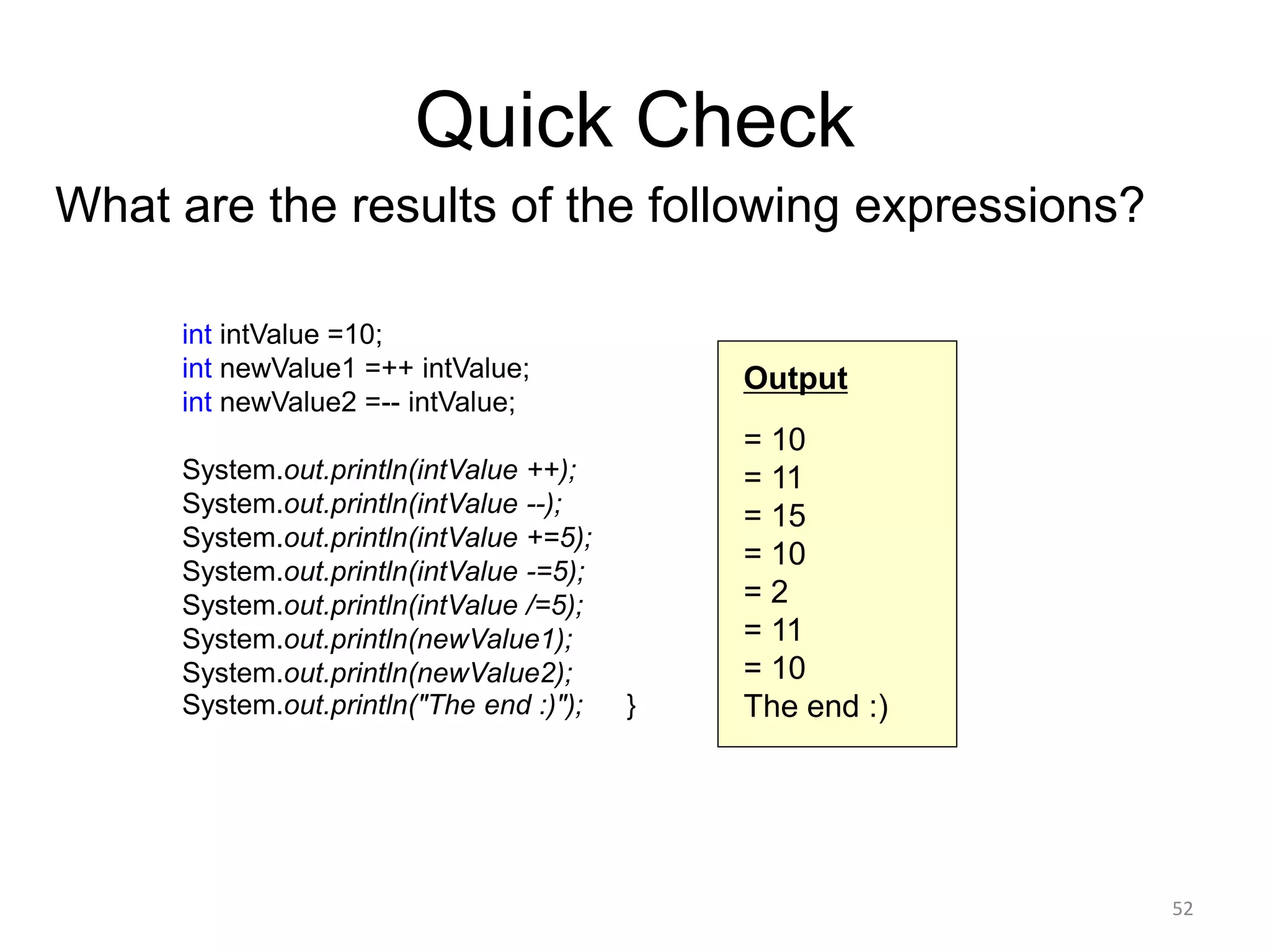 Quick Check

What are the results of the following expressions?

int intValue =10;
int newValue1 =++ intValue;
int newValue2 =-- intValue;

System.out.println(intValue ++);
System.out.println(intValue --);
System.out.println(intValue +=5);
System.out.println(intValue -=5);
System.out.println(intValue /=5);
System.out.println(newValue1);
System.out.println(newValue2);
System.out.println("The end :)"); }

Output

= 10
= 11
= 15
= 10
= 2
= 11
= 10
The end :)

52